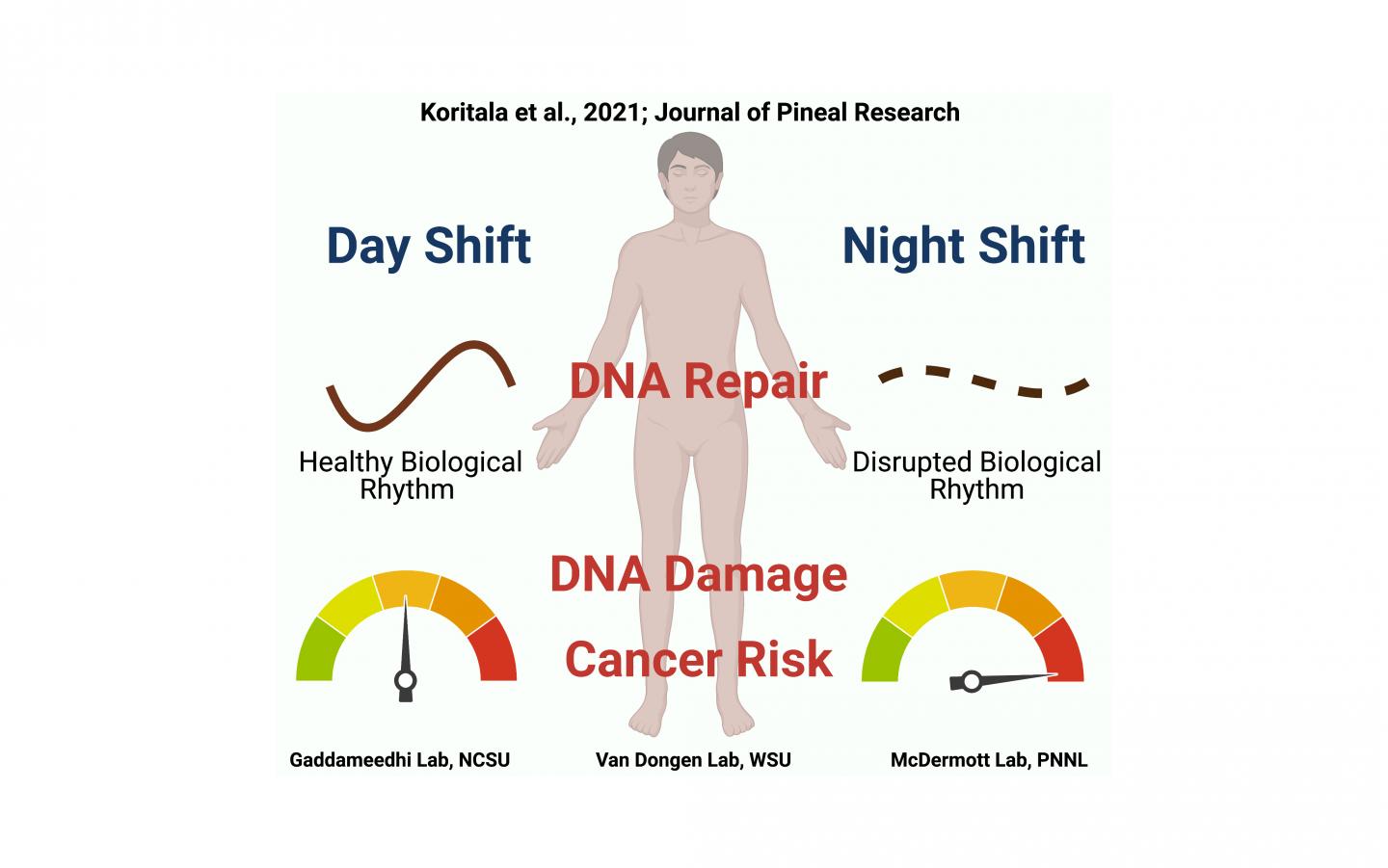 Koritala et al., 2021; Journal of Pineal Research

Day Shift

Night Shift

DNA Repair

Healthy Biological Rhythm

Disrupted Biological Rhythm

DNA Damage

Cancer Risk

Gaddameedhi Lab, NCSU

Van Dongen Lab, WSU

McDermott Lab, PNNL